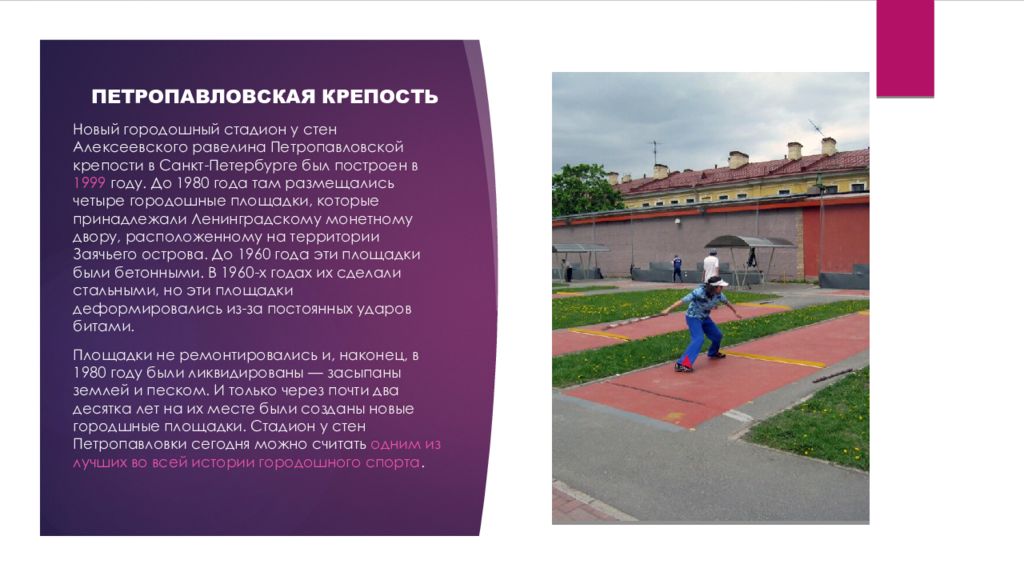 ПЕТРОПАВЛОВСКАЯ КРЕПОСТЬ

Новый городошный стадион у стен Алексеевского равелина Петропавловской крепости в Санкт-Петербурге был построен в 1999 году. До 1980 года там размещались четыре городошные площадки, которые принадлежали Ленинградскому монетному двору, расположенному на территории Заячьего острова. До 1960 года эти площадки были бетонными. В 1960-х годах их сделали стальными, но эти площадки деформировались из-за постоянных ударов битами.

Площадки не ремонтировались и, наконец, в 1980 году были ликвидированы — засыпаны землей и песком. И только через почти два десятка лет на их месте были созданы новые городошные площадки. Стадион у стен Петропавловки сегодня можно считать одним из лучших во всей истории городошного спорта.